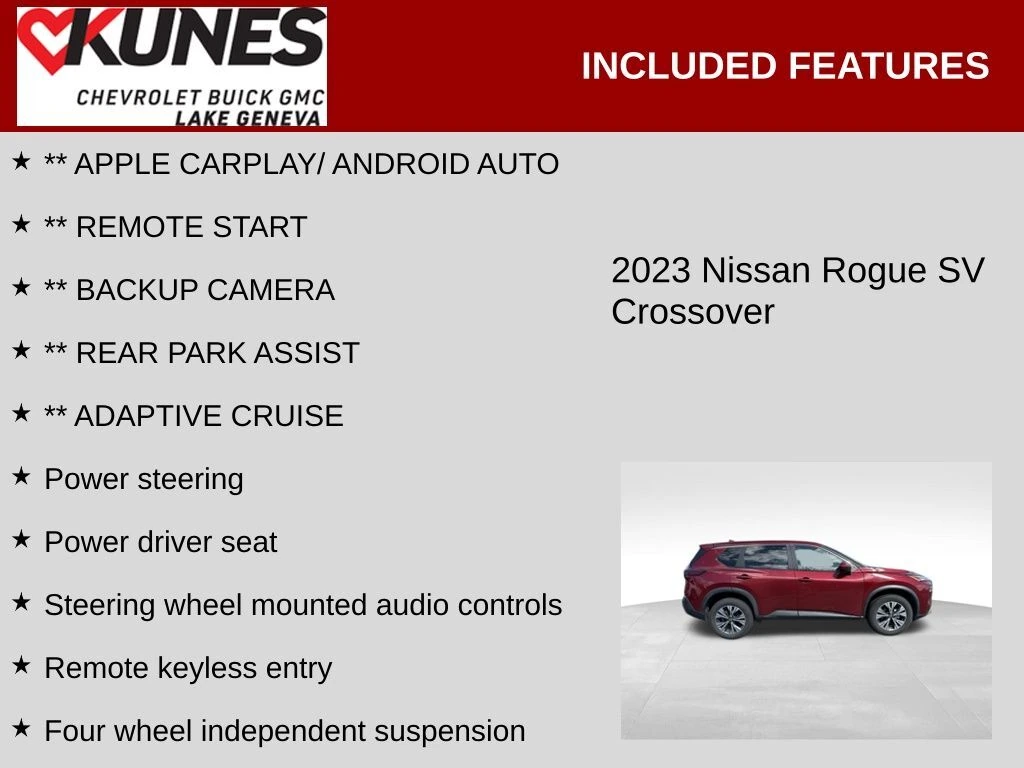 KUNES
CHEVROLET BUICK GMC
LAKE GENEVA

INCLUDED FEATURES

★ ** APPLE CARPLAY/ ANDROID AUTO
★ ** REMOTE START
★ ** BACKUP CAMERA
★ ** REAR PARK ASSIST
★ ** ADAPTIVE CRUISE
★ Power steering
★ Power driver seat
★ Steering wheel mounted audio controls
★ Remote keyless entry
★ Four wheel independent suspension

2023 Nissan Rogue SV Crossover